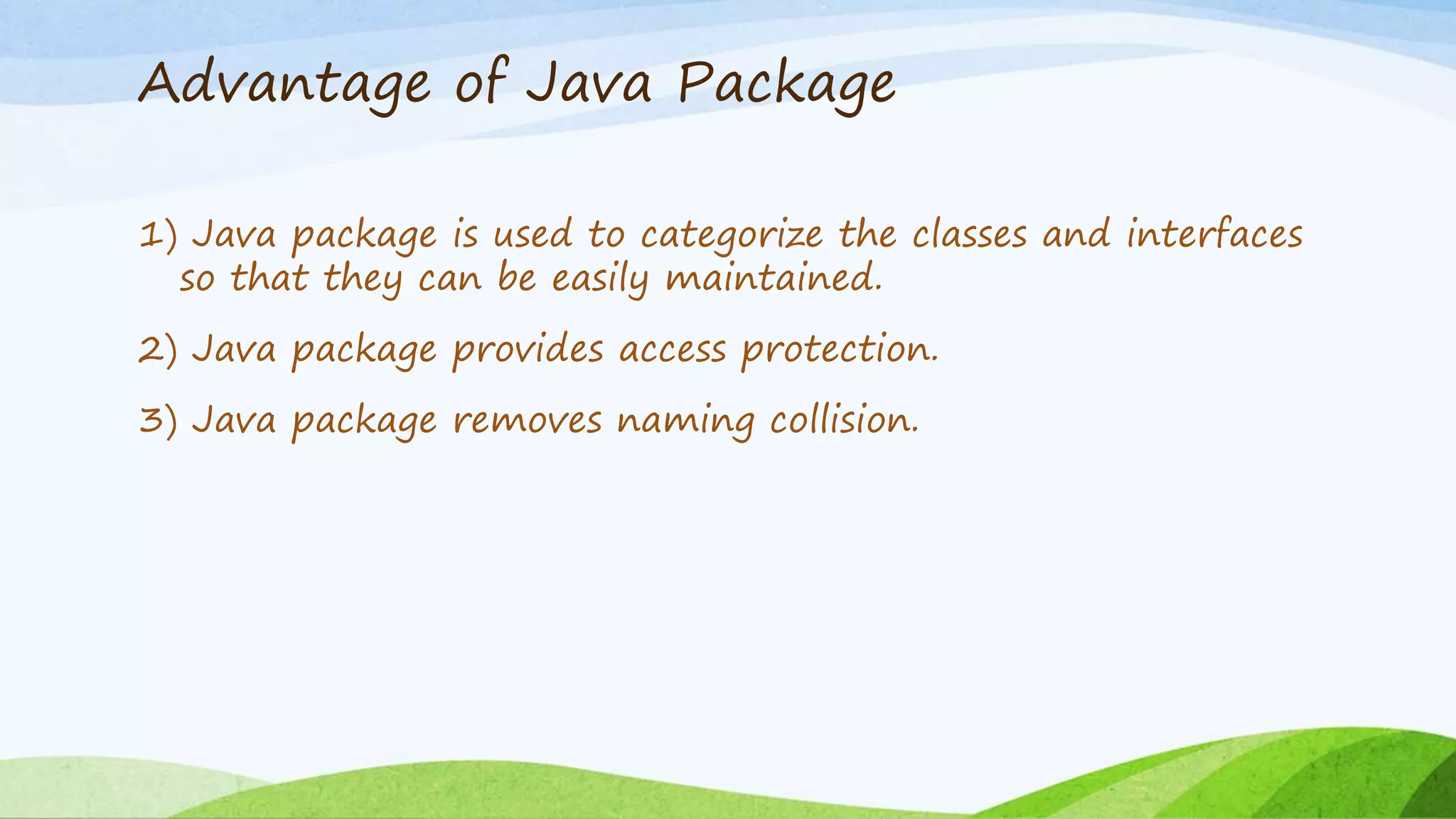 Advantage of Java Package

1) Java package is used to categorize the classes and interfaces so that they can be easily maintained.

2) Java package provides access protection.

3) Java package removes naming collision.